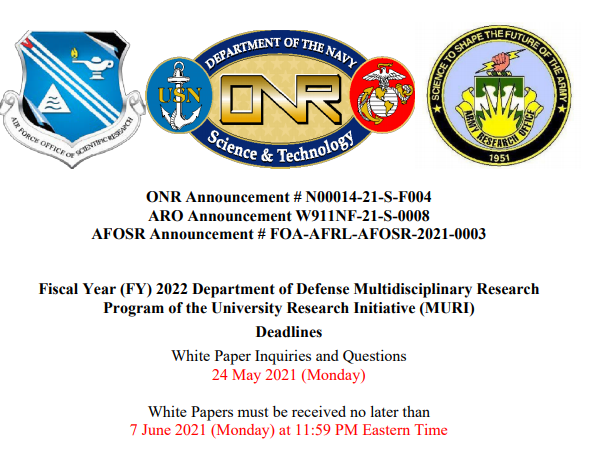 AIR FORCE OFFICE OF SCIENTIFIC RESEARCH

DEPARTMENT OF THE NAVY
USN
ONR
Science & Technology

SCIENCE TO SHAPE THE FUTURE OF THE ARMY
ARMY RESEARCH OFFICE
1951

ONR Announcement # N00014-21-S-F004
ARO Announcement W911NF-21-S-0008
AFOSR Announcement # FOA-AFRL-AFOSR-2021-0003

Fiscal Year (FY) 2022 Department of Defense Multidisciplinary Research Program of the University Research Initiative (MURI)

Deadlines

White Paper Inquiries and Questions
24 May 2021 (Monday)

White Papers must be received no later than
7 June 2021 (Monday) at 11:59 PM Eastern Time